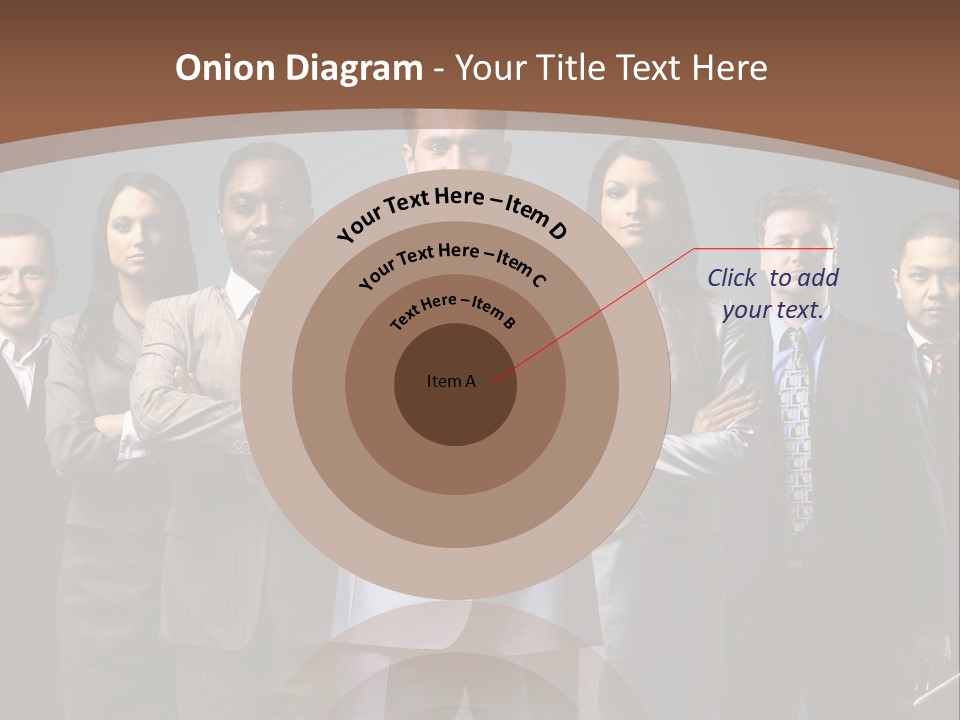 Onion Diagram - Your Title Text Here

Your Text Here – Item D

Your Text Here – Item C

Text Here – Item B

Item A

Click to add your text.